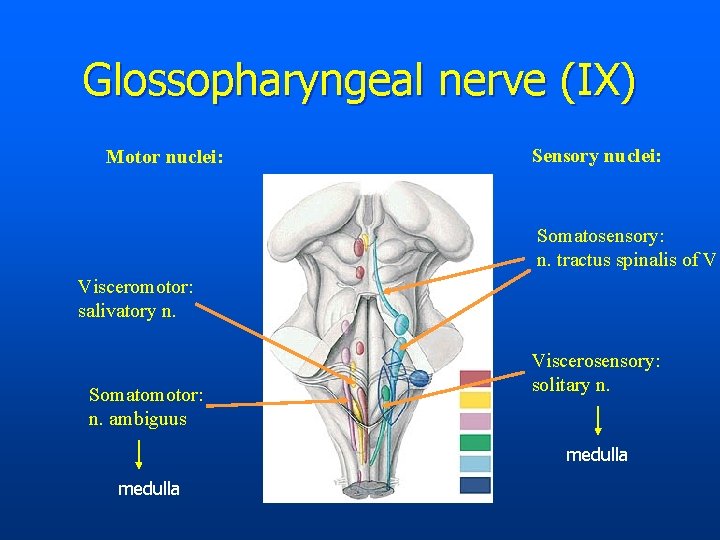 Glossopharyngeal nerve (IX)

Motor nuclei:

Visceromotor:
salivatory n.

Somatomotor:
n. ambiguus

medulla

Sensory nuclei:

Somatosensory:
n. tractus spinalis of V

Viscerosensory:
solitary n.

medulla